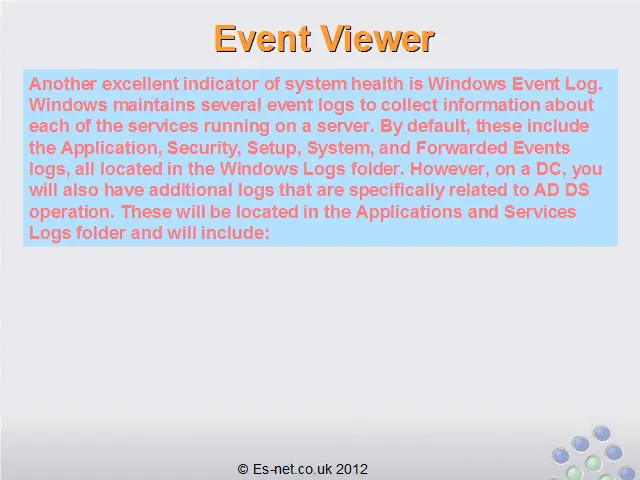 Event Viewer

Another excellent indicator of system health is Windows Event Log. Windows maintains several event logs to collect information about each of the services running on a server. By default, these include the Application, Security, Setup, System, and Forwarded Events logs, all located in the Windows Logs folder. However, on a DC, you will also have additional logs that are specifically related to AD DS operation. These will be located in the Applications and Services Logs folder and will include:

© Es-net.co.uk 2012